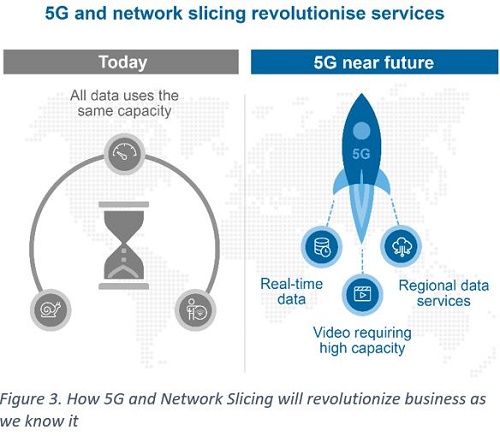 5G and network slicing revolutionise services

Today

All data uses the same capacity

5G near future

5G

Real-time data

Video requiring high capacity

Regional data services

Figure 3. How 5G and Network Slicing will revolutionize business as we know it